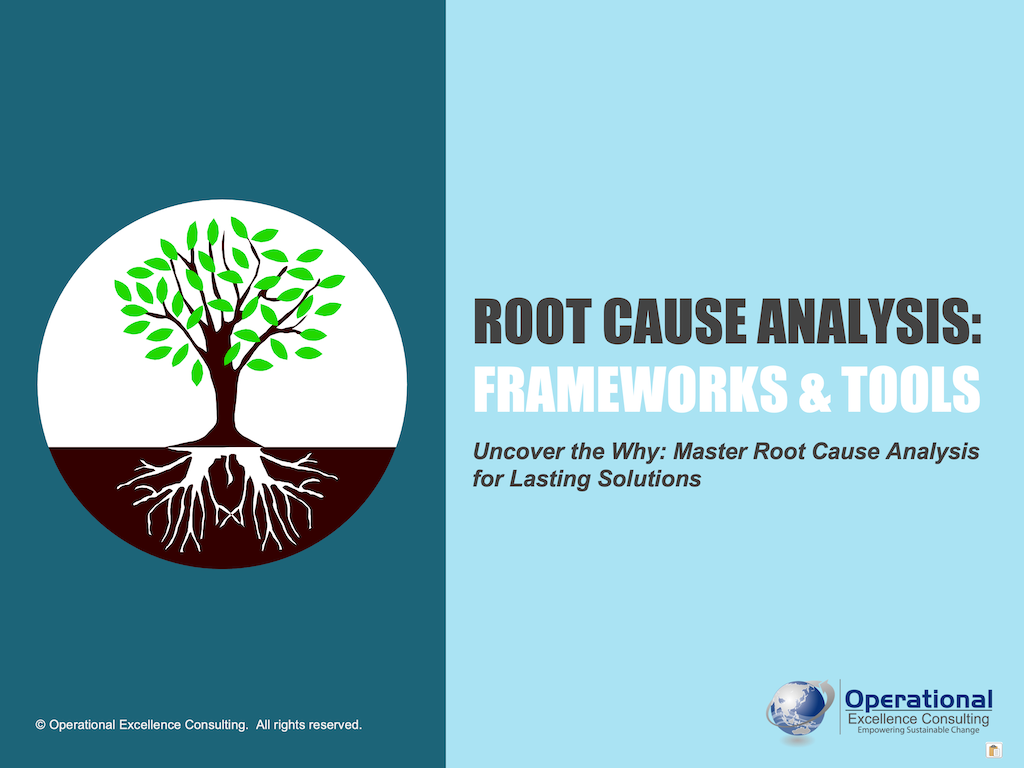 ROOT CAUSE ANALYSIS:
FRAMEWORKS & TOOLS

Uncover the Why: Master Root Cause Analysis for Lasting Solutions

© Operational Excellence Consulting. All rights reserved.

Operational
Excellence Consulting
Empowering Sustainable Change